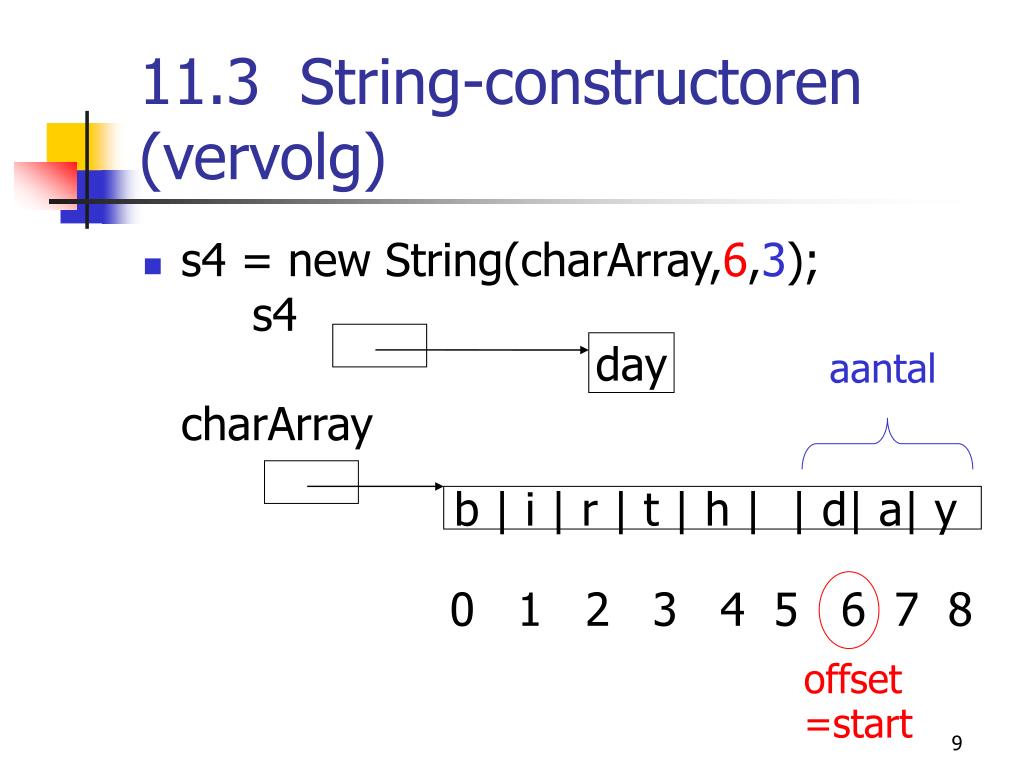 11.3 String-constructoren (vervolg)

s4 = new String(charArray,6,3);

s4

day

aantal

charArray

b | i | r | t | h | | d| a| y

0 1 2 3 4 5 6 7 8

offset =start

9